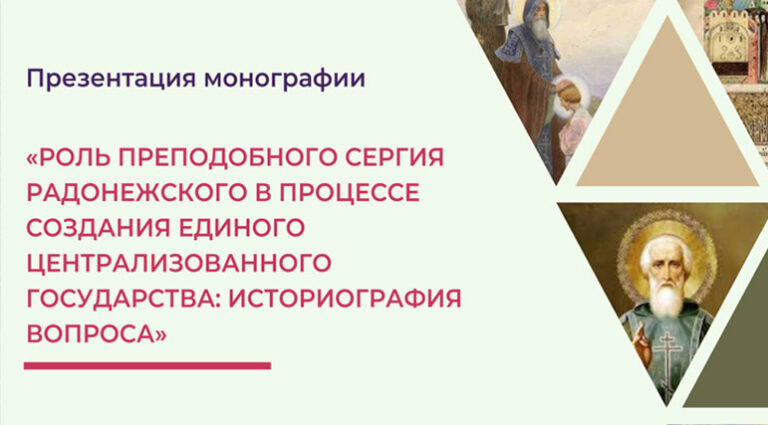 Презентация монографии

«РОЛЬ ПРЕПОДОБНОГО СЕРГИЯ РАДОНЕЖСКОГО В ПРОЦЕССЕ СОЗДАНИЯ ЕДИНОГО ЦЕНТРАЛИЗОВАННОГО ГОСУДАРСТВА: ИСТОРИОГРАФИЯ ВОПРОСА»